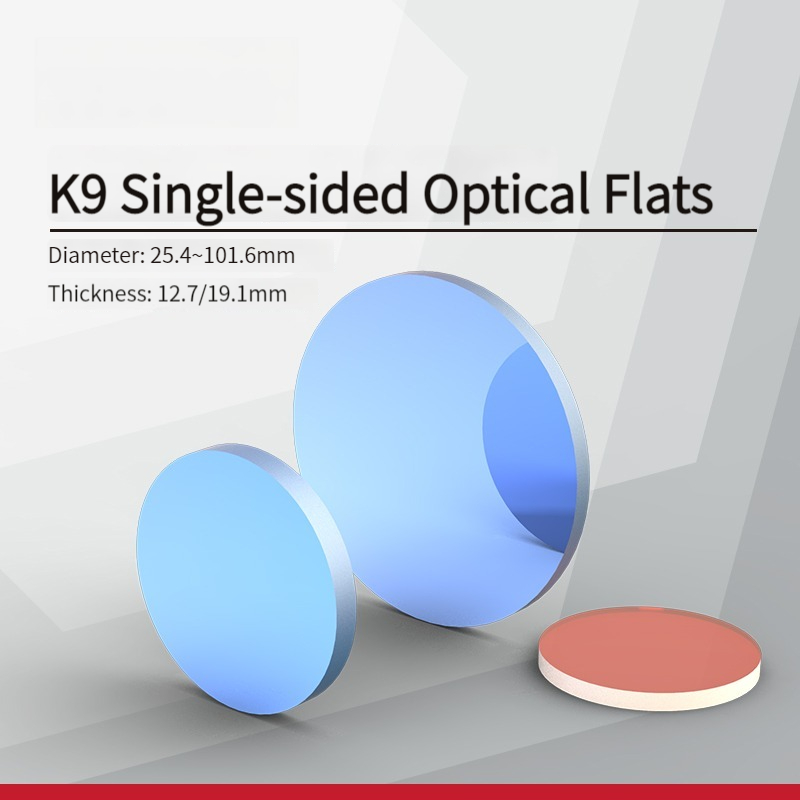 K9 Single-sided Optical Flats

Diameter: 25.4~101.6mm

Thickness: 12.7/19.1mm